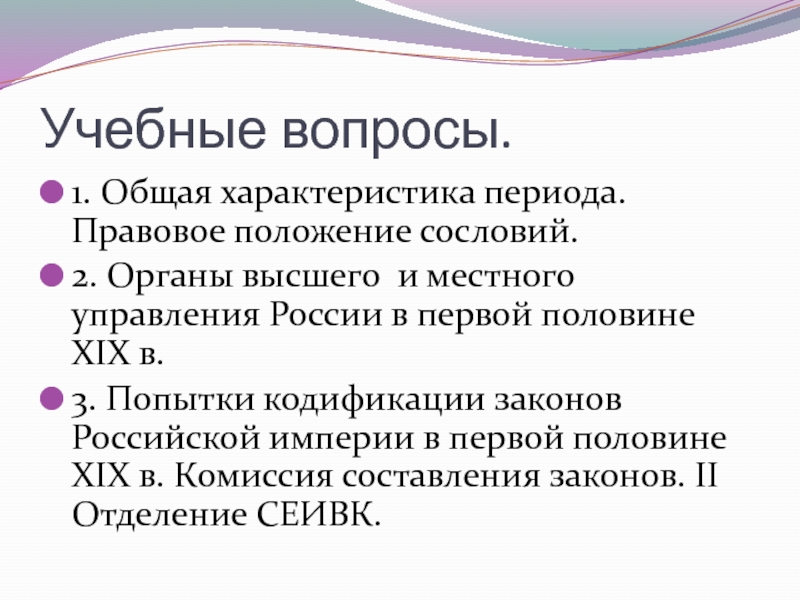 Учебные вопросы.

1. Общая характеристика периода. Правовое положение сословий.

2. Органы высшего  и местного управления России в первой половине XIX в.

3. Попытки кодификации законов Российской империи в первой половине XIX в. Комиссия составления законов. II Отделение СЕИВК.